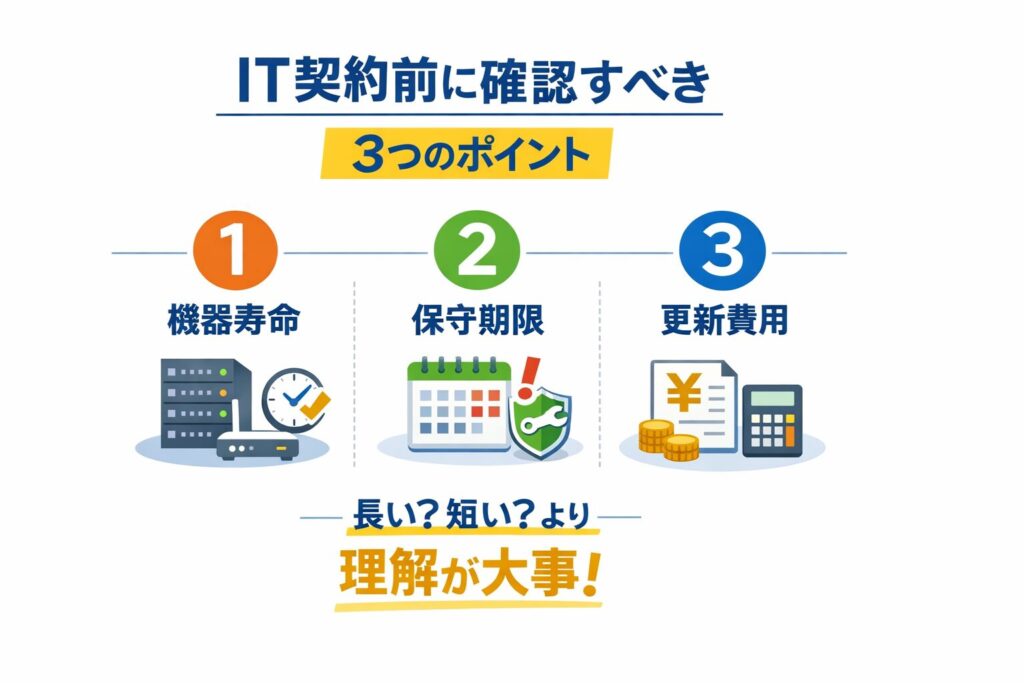 IT契約前に確認すべき

3つのポイント

1
機器寿命

2
保守期限

3
更新費用

¥

長い？短い？より

理解が大事！